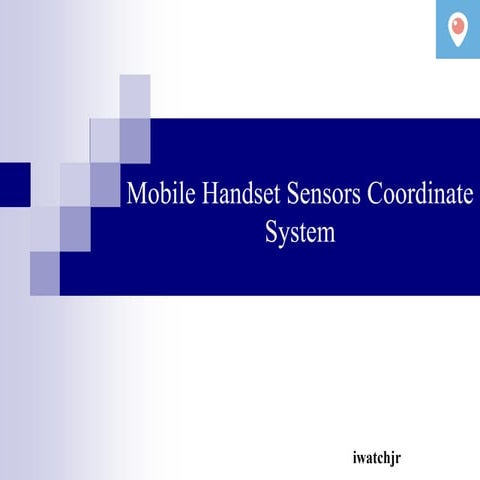 Mobile Handset Sensors Coordinate System

iwatchjr